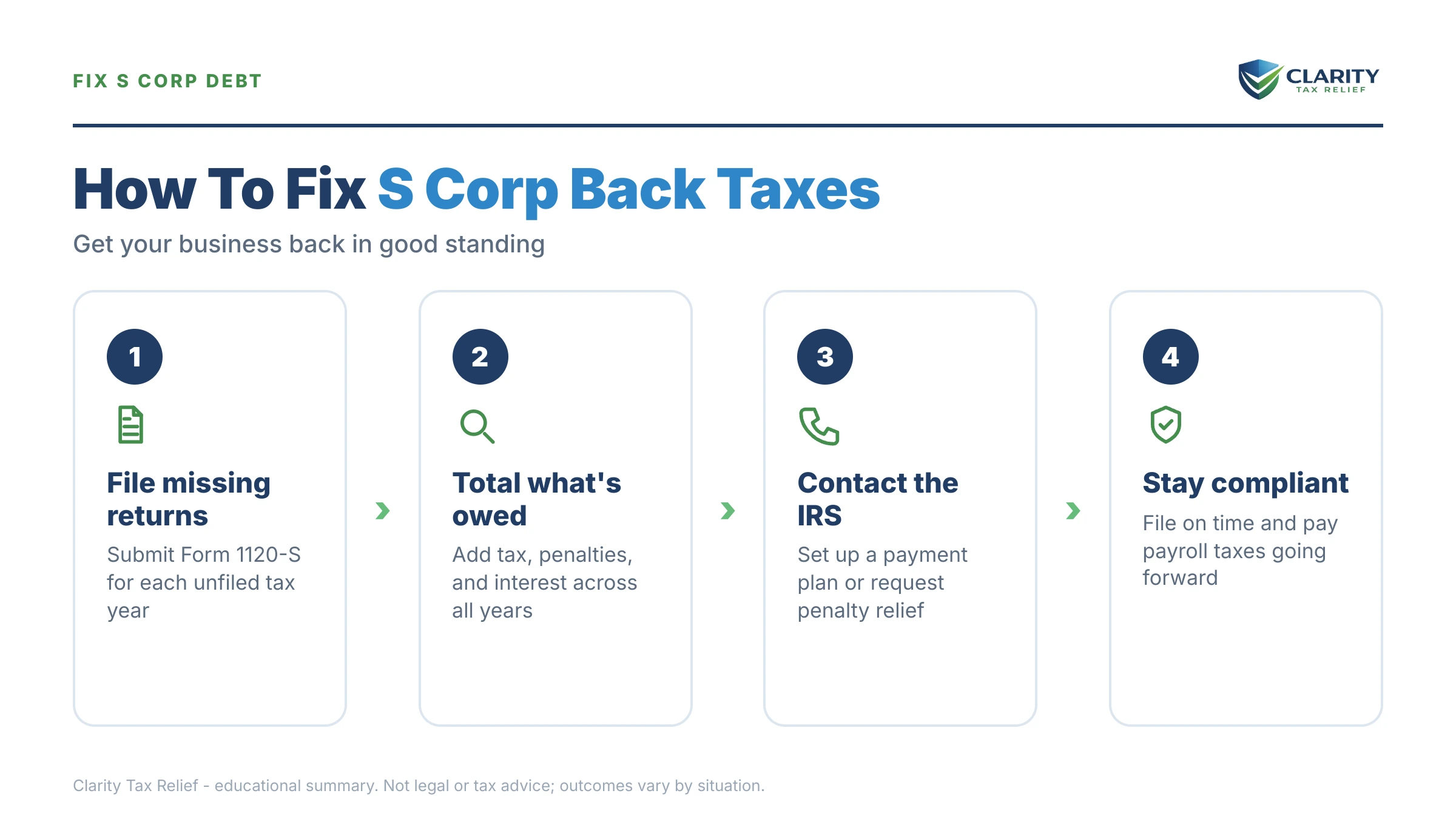 FIX S CORP DEBT

CLARITY
TAX RELIEF

How To Fix S Corp Back Taxes

Get your business back in good standing

1

File missing returns

Submit Form 1120-S for each unfiled tax year

2

Total what's owed

Add tax, penalties, and interest across all years

3

Contact the IRS

Set up a payment plan or request penalty relief

4

Stay compliant

File on time and pay payroll taxes going forward

Clarity Tax Relief - educational summary. Not legal or tax advice; outcomes vary by situation.